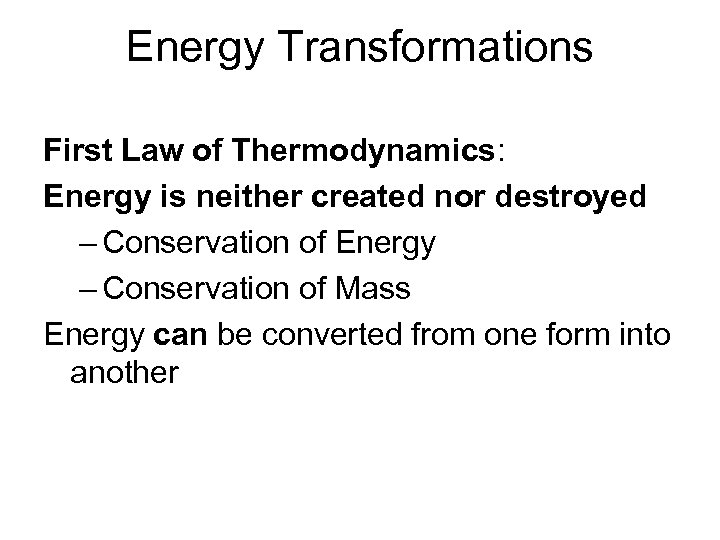 Energy Transformations

First Law of Thermodynamics:

Energy is neither created nor destroyed

– Conservation of Energy

– Conservation of Mass

Energy can be converted from one form into another